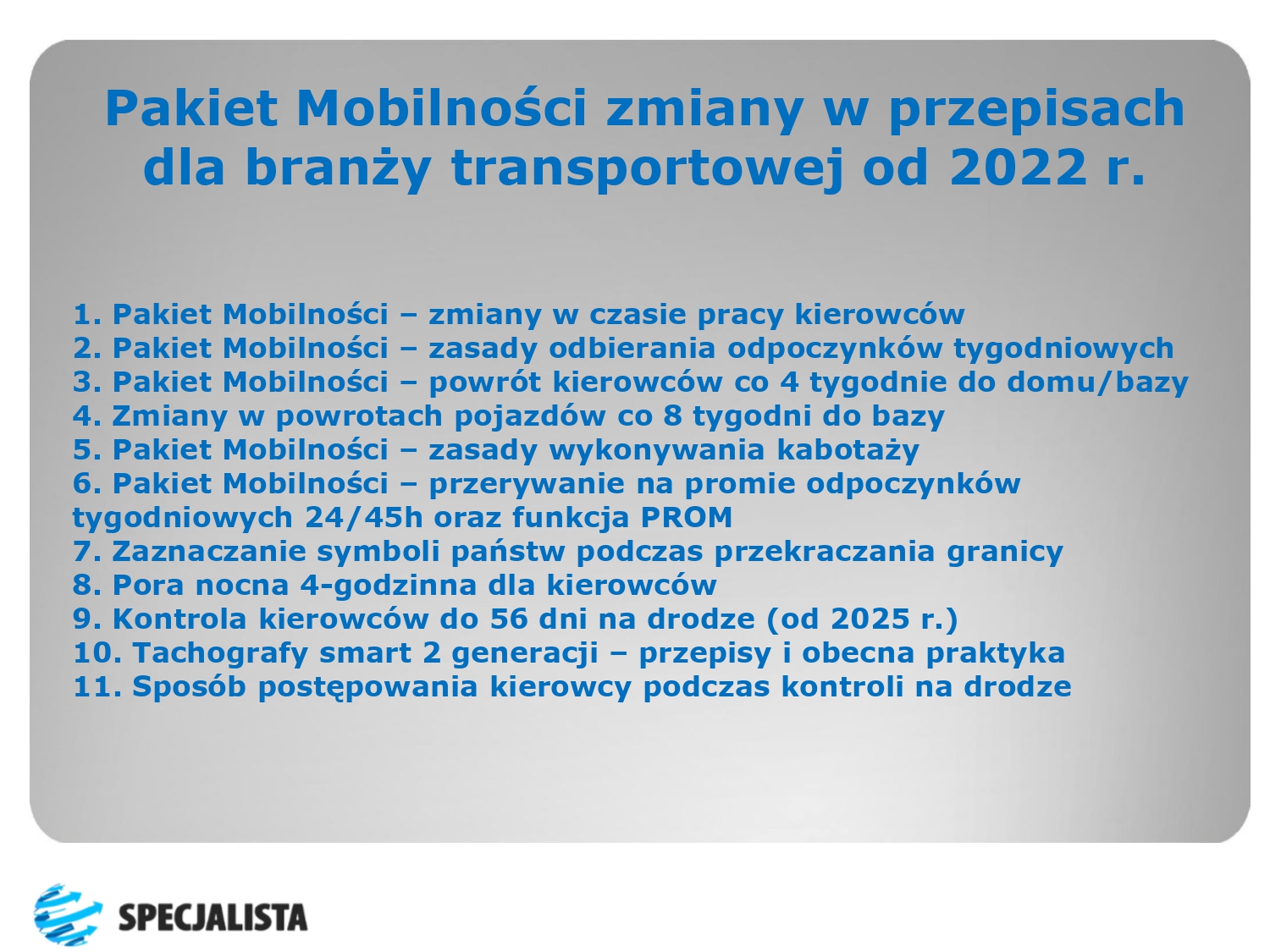 Pakiet Mobilności zmiany w przepisach dla branży transportowej od 2022 r.

1. Pakiet Mobilności – zmiany w czasie pracy kierowców
2. Pakiet Mobilności – zasady odbierania odpoczynków tygodniowych
3. Pakiet Mobilności – powrót kierowców co 4 tygodnie do domu/bazy
4. Zmiany w powrotach pojazdów co 8 tygodni do bazy
5. Pakiet Mobilności – zasady wykonywania kabotaży
6. Pakiet Mobilności – przerywanie na promie odpoczynków tygodniowych 24/45h oraz funkcja PROM
7. Zaznaczanie symboli państw podczas przekraczania granicy
8. Pora nocna 4-godzinna dla kierowców
9. Kontrola kierowców do 56 dni na drodze (od 2025 r.)
10. Tachografy smart 2 generacji – przepisy i obecna praktyka
11. Sposób postępowania kierowcy podczas kontroli na drodze

SPECJALISTA